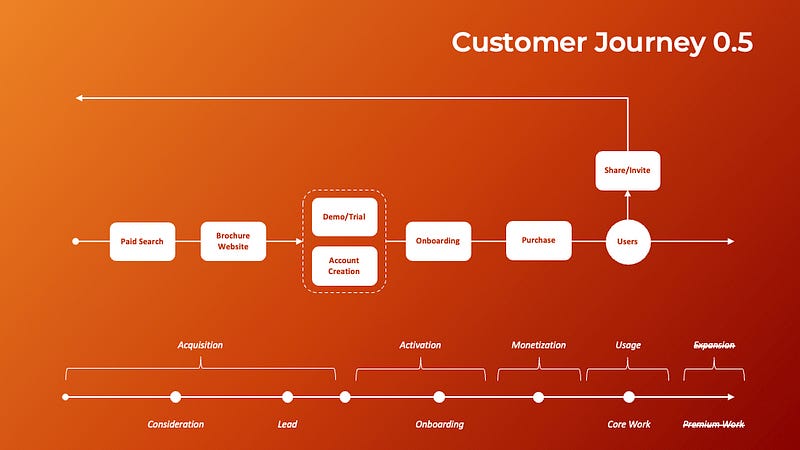 Customer Journey 0.5

Share/Invite

Paid Search

Brochure Website

Demo/Trial

Account Creation

Onboarding

Purchase

Users

Acquisition

Activation

Monetization

Usage

~~Expansion~~

Consideration

Lead

Onboarding

Core Work

~~Premium Work~~